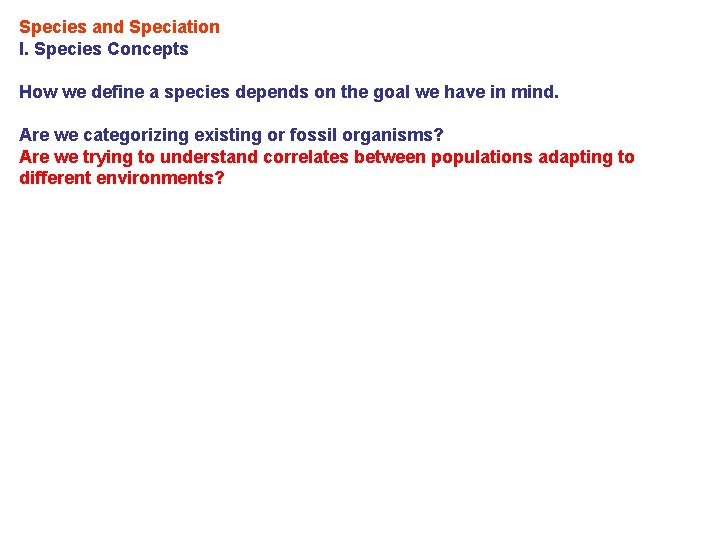 Species and Speciation
I. Species Concepts

How we define a species depends on the goal we have in mind.

Are we categorizing existing or fossil organisms?
Are we trying to understand correlates between populations adapting to different environments?